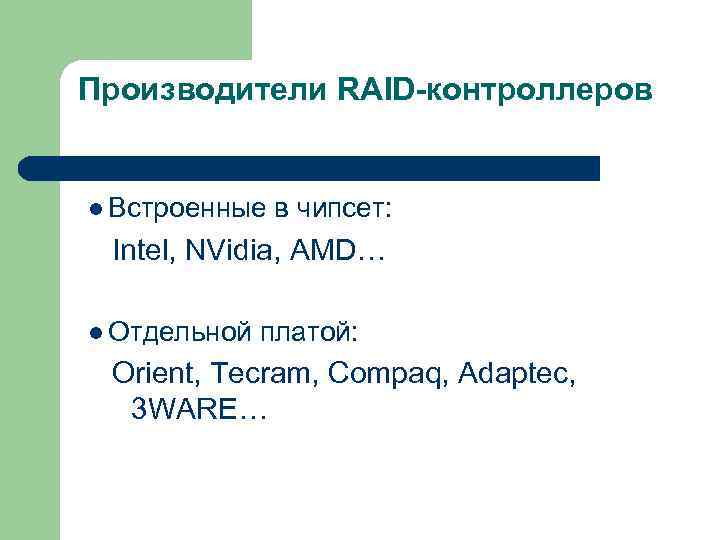 Производители RAID-контроллеров

● Встроенные в чипсет:
Intel, NVidia, AMD…

● Отдельной платой:
Orient, Tecram, Compaq, Adaptec, 3WARE…